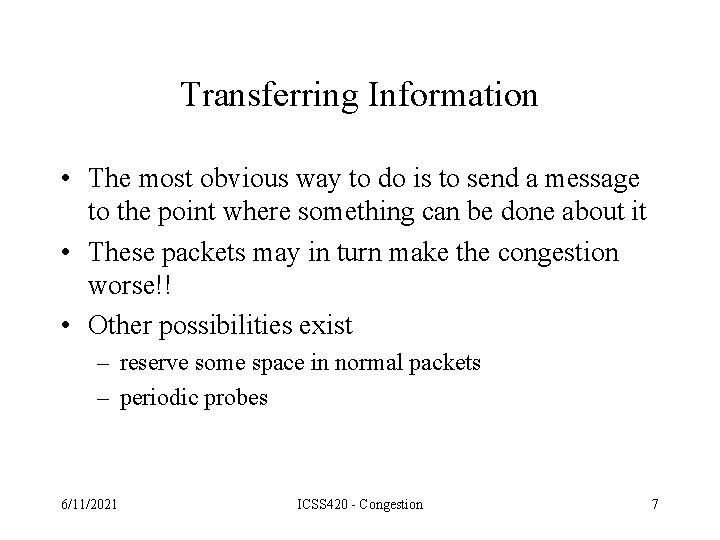 Transferring Information

• The most obvious way to do is to send a message to the point where something can be done about it

• These packets may in turn make the congestion worse!!

• Other possibilities exist

– reserve some space in normal packets

– periodic probes

6/11/2021 ICSS420 - Congestion 7